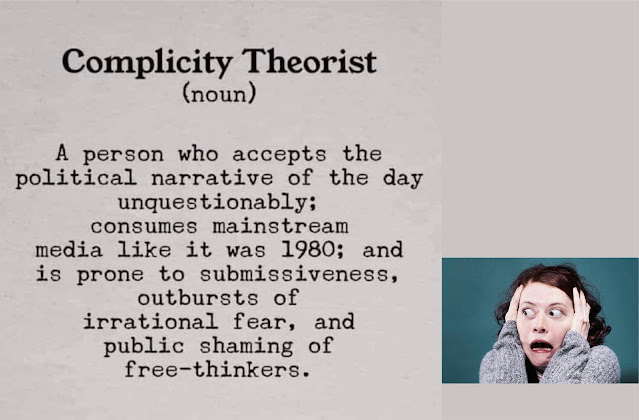 Complicity Theorist
(noun)

A person who accepts the political narrative of the day unquestionably; consumes mainstream media like it was 1980; and is prone to submissiveness, outbursts of irrational fear, and public shaming of free-thinkers.